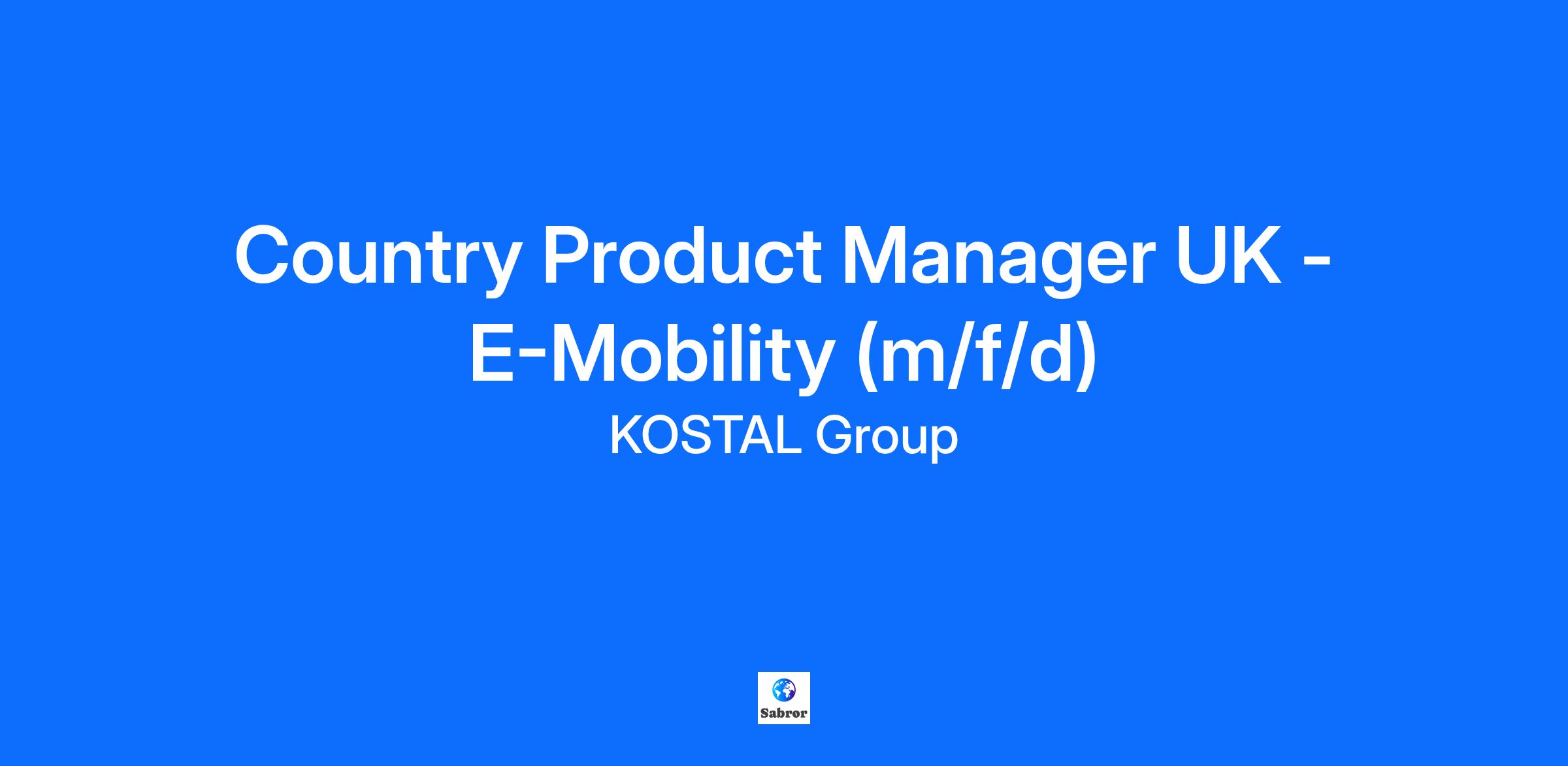 Country Product Manager UK - E-Mobility (m/f/d)

KOSTAL Group

Sabror